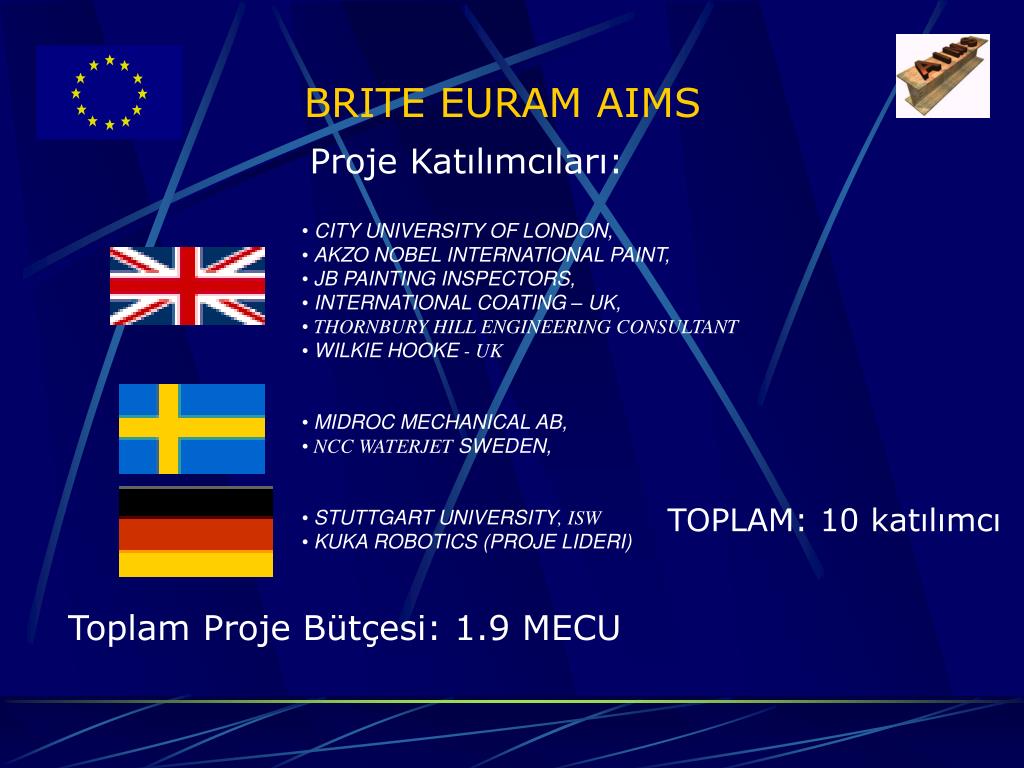 AIMS

BRITE EURAM AIMS

Proje Katılımcıları:

• CITY UNIVERSITY OF LONDON,
• AKZO NOBEL INTERNATIONAL PAINT,
• JB PAINTING INSPECTORS,
• INTERNATIONAL COATING – UK,
• THORNBURY HILL ENGINEERING CONSULTANT
• WILKIE HOOKE - UK

• MIDROC MECHANICAL AB,
• NCC WATERJET SWEDEN,

• STUTTGART UNIVERSITY, ISW
• KUKA ROBOTICS (PROJE LIDERI)

TOPLAM: 10 katılımcı

Toplam Proje Bütçesi: 1.9 MECU